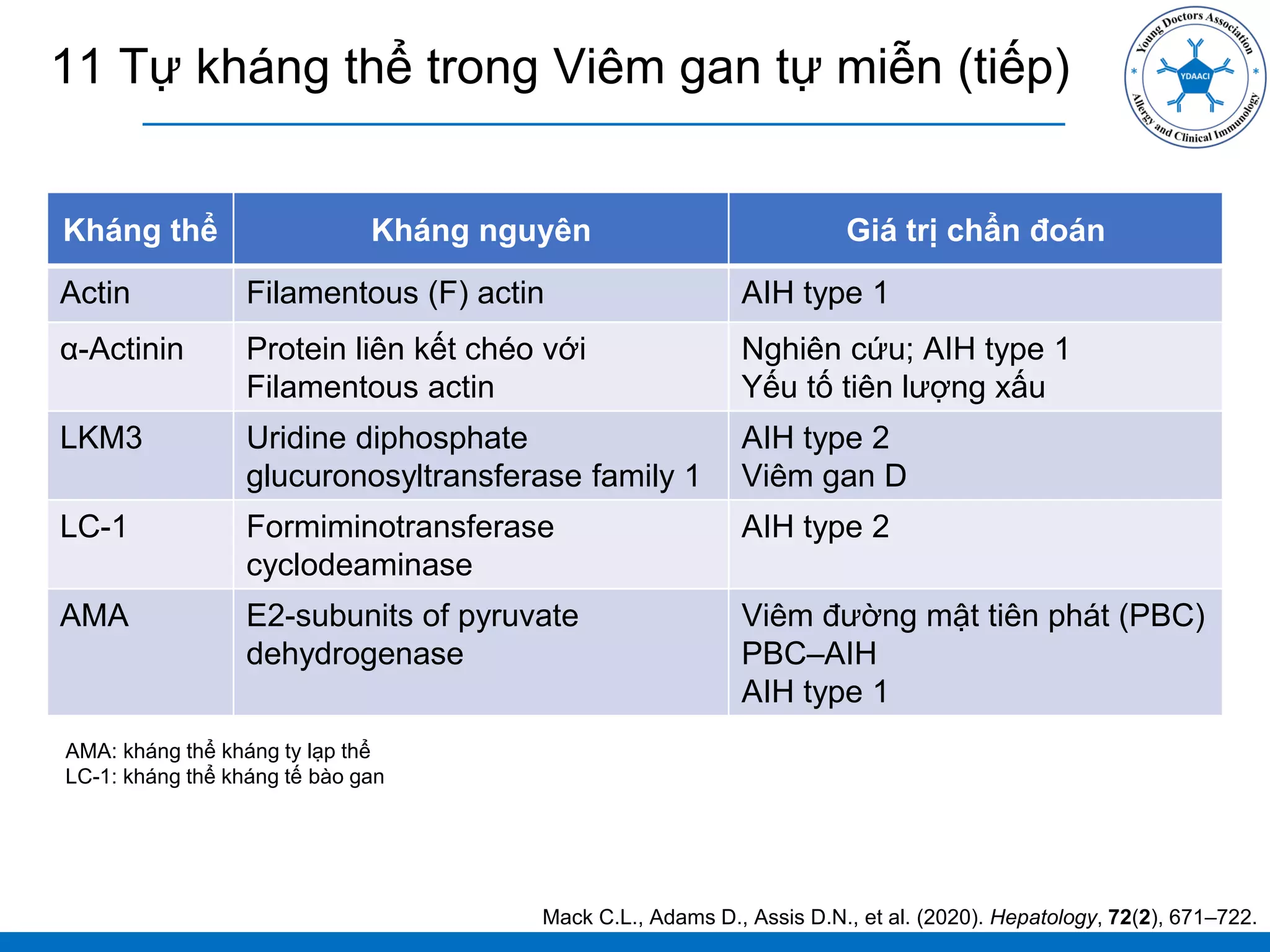 11 Tự kháng thể trong Viêm gan tự miễn (tiếp)

Young Doctors Association Allergy and Clinical Immunology YDAACI

| Kháng thể | Kháng nguyên | Giá trị chẩn đoán |
|---|---|---|
| Actin | Filamentous (F) actin | AIH type 1 |
| α-Actinin | Protein liên kết chéo với Filamentous actin | Nghiên cứu; AIH type 1 Yếu tố tiên lượng xấu |
| LKM3 | Uridine diphosphate glucuronosyltransferase family 1 | AIH type 2 Viêm gan D |
| LC-1 | Formiminotransferase cyclodeaminase | AIH type 2 |
| AMA | E2-subunits of pyruvate dehydrogenase | Viêm đường mật tiên phát (PBC) PBC–AIH AIH type 1 |

AMA: kháng thể kháng ty lạp thể
LC-1: kháng thể kháng tế bào gan

Mack C.L., Adams D., Assis D.N., et al. (2020). Hepatology, 72(2), 671–722.